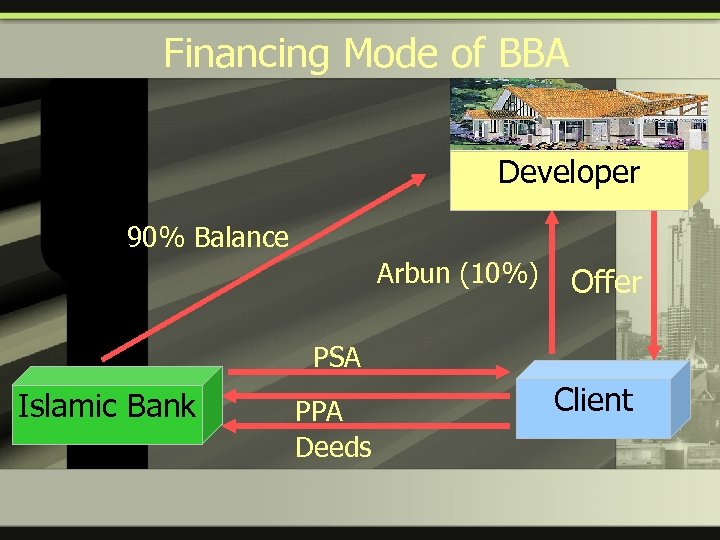 Financing Mode of BBA

Developer

90% Balance

Arbun (10%)

Offer

PSA

Islamic Bank

Client

PPA

Deeds